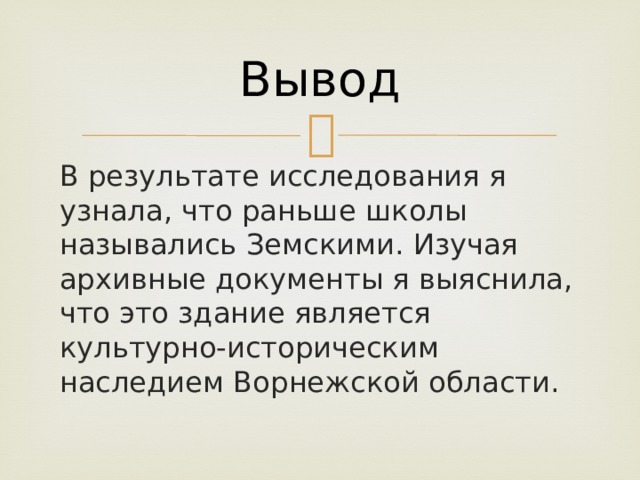 Вывод

В результате исследования я узнала, что раньше школы назывались Земскими. Изучая архивные документы я выяснила, что это здание является культурно-историческим наследием Ворнежской области.